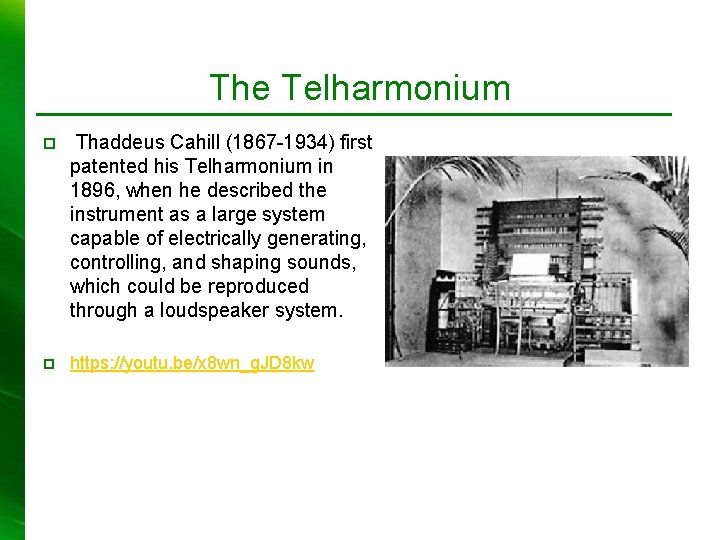 The Telharmonium

Thaddeus Cahill (1867-1934) first patented his Telharmonium in 1896, when he described the instrument as a large system capable of electrically generating, controlling, and shaping sounds, which could be reproduced through a loudspeaker system.

https://youtu.be/x8wn_gJD8kw